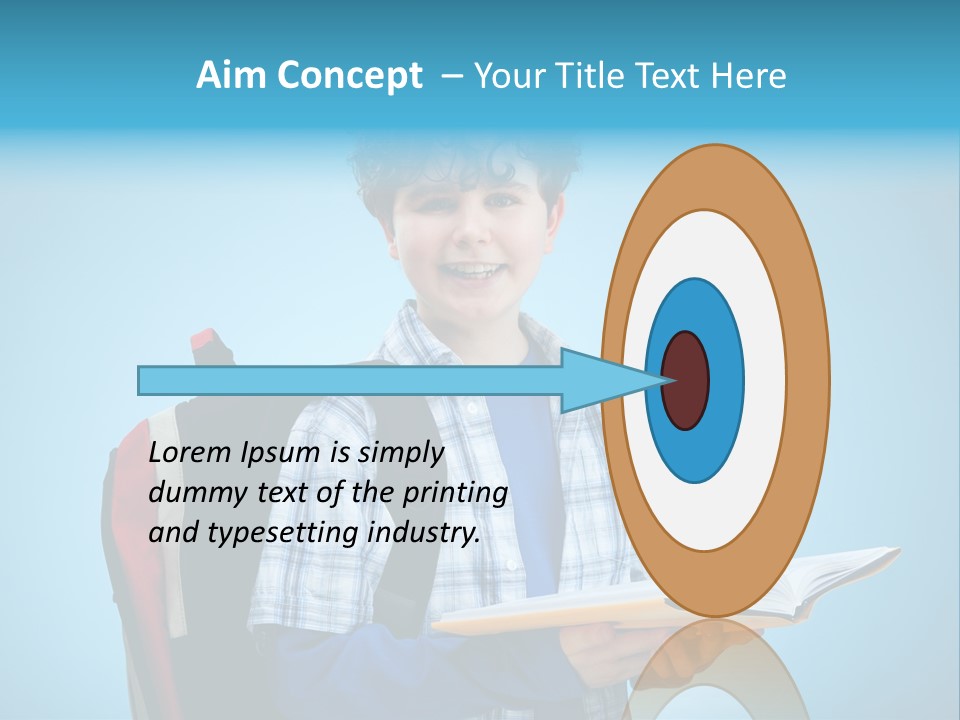 Aim Concept – Your Title Text Here

Lorem Ipsum is simply dummy text of the printing and typesetting industry.